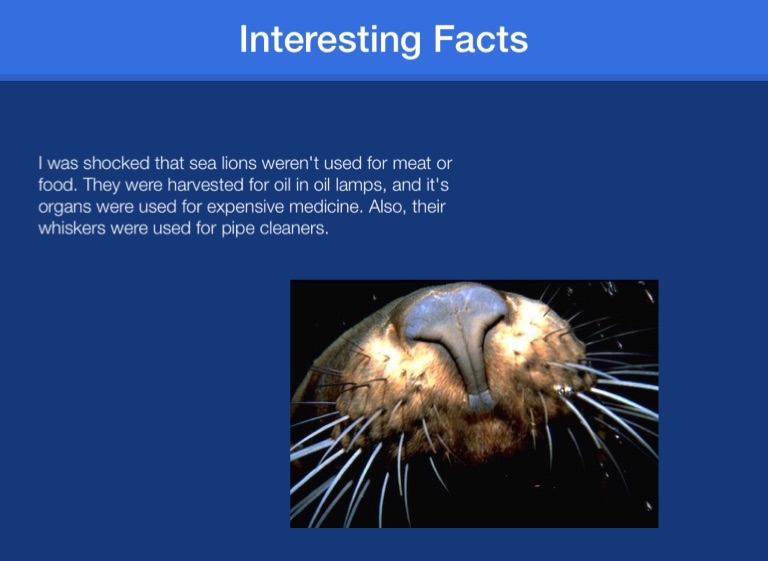 Interesting Facts

I was shocked that sea lions weren't used for meat or food. They were harvested for oil in oil lamps, and it's organs were used for expensive medicine. Also, their whiskers were used for pipe cleaners.